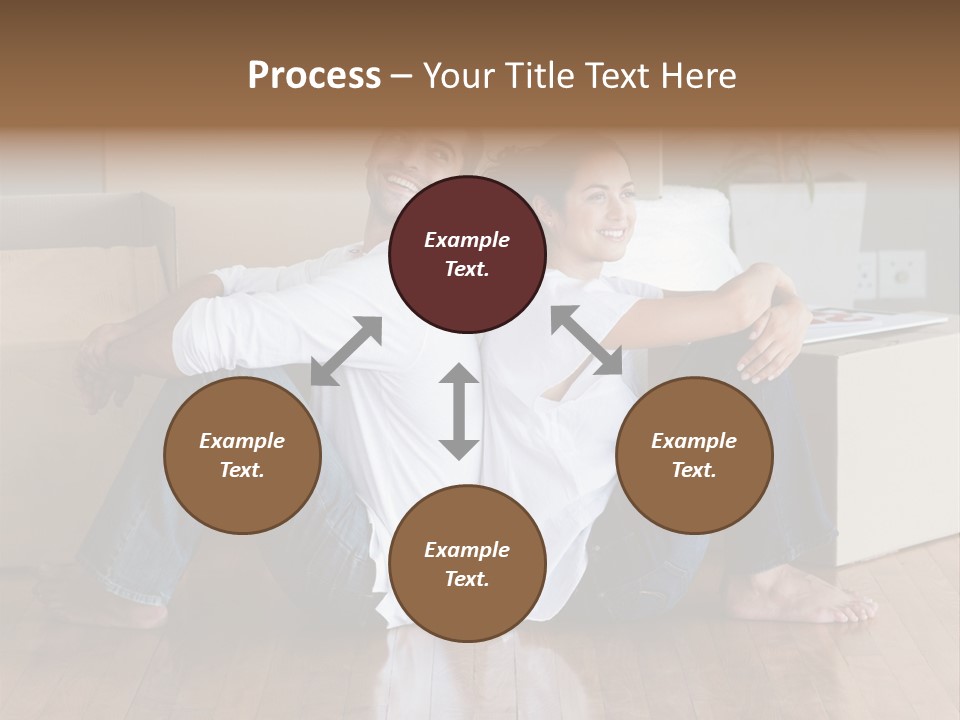 Process – Your Title Text Here

Example Text.

Example Text.

Example Text.

Example Text.